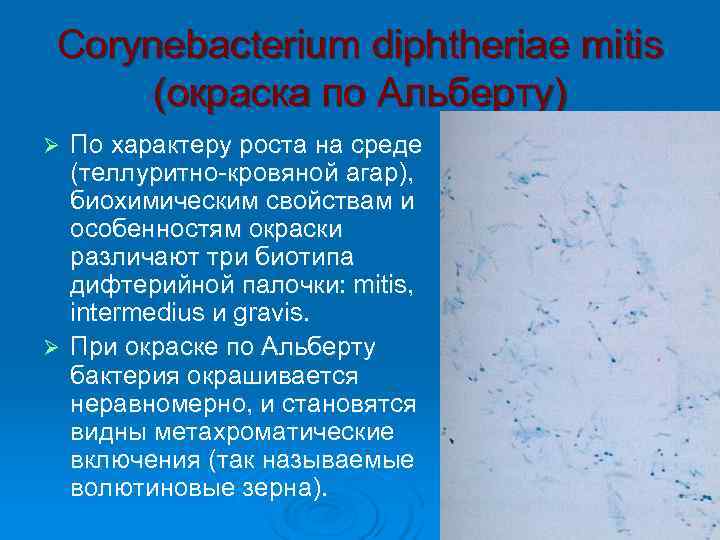 Corynebacterium diphtheriae mitis (окраска по Альберту)

➢ По характеру роста на среде (теллуритно-кровяной агар), биохимическим свойствам и особенностям окраски различают три биотипа дифтерийной палочки: mitis, intermedius и gravis.

➢ При окраске по Альберту бактерия окрашивается неравномерно, и становятся видны метахроматические включения (так называемые волютиновые зерна).